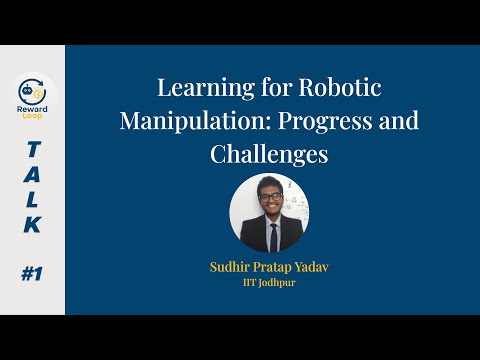 Reward Loop

TALK

#1

Learning for Robotic Manipulation: Progress and Challenges

Sudhir Pratap Yadav
IIT Jodhpur